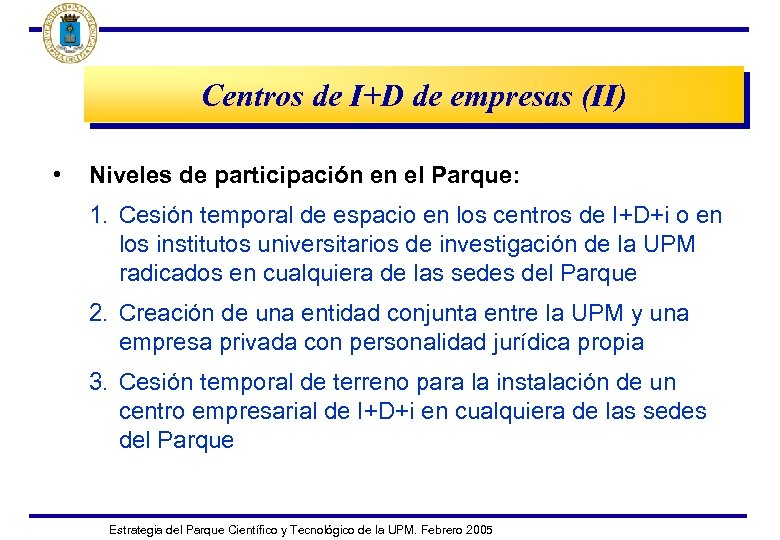 Centros de I+D de empresas (II)

• Niveles de participación en el Parque:

1. Cesión temporal de espacio en los centros de I+D+i o en los institutos universitarios de investigación de la UPM radicados en cualquiera de las sedes del Parque

2. Creación de una entidad conjunta entre la UPM y una empresa privada con personalidad jurídica propia

3. Cesión temporal de terreno para la instalación de un centro empresarial de I+D+i en cualquiera de las sedes del Parque

Estrategia del Parque Científico y Tecnológico de la UPM. Febrero 2005